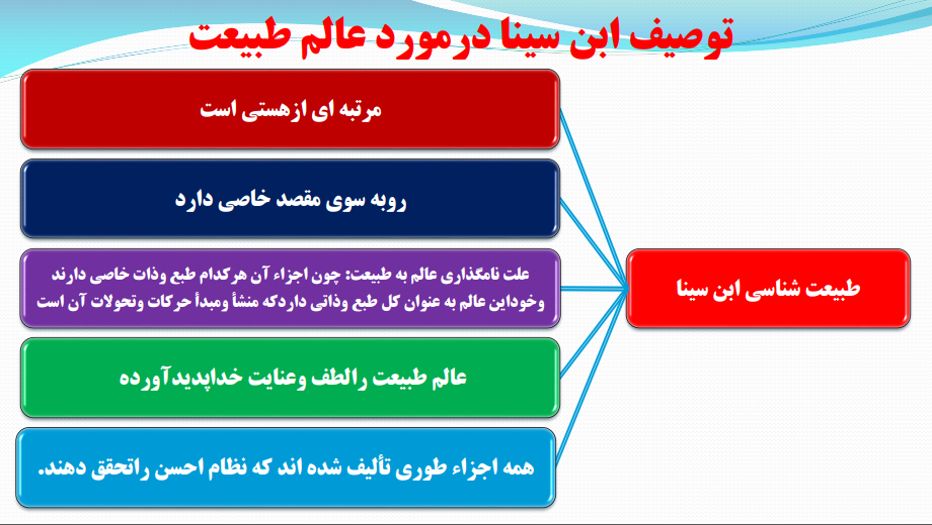 توصیف ابن سینا درمورد عالم طبیعت

طبیعت شناسی ابن سینا

مرتبه ای ازهستی است

روبه سوی مقصد خاصی دارد

علت نامگذاری عالم به طبیعت: چون اجزاء آن هرکدام طبع وذات خاصی دارند وخوداین عالم به عنوان کل طبع وذاتی داردکه منشأ ومبدأ حرکات وتحولات آن است

عالم طبیعت رالطف وعنایت خداپدیدآورده

همه اجزاء طوری تألیف شده اند که نظام احسن راتحقق دهند.